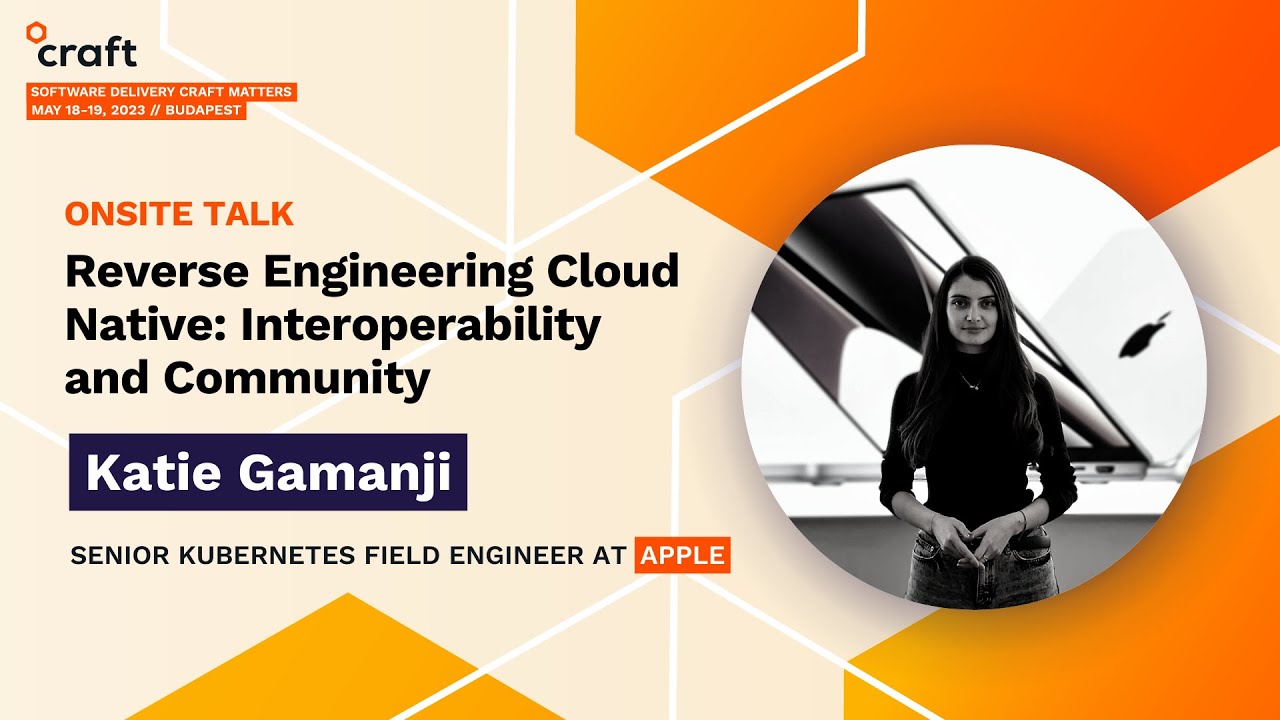 craft
SOFTWARE DELIVERY CRAFT MATTERS
MAY 18-19, 2023 // BUDAPEST

ONSITE TALK
Reverse Engineering Cloud Native: Interoperability and Community

Katie Gamanji

SENIOR KUBERNETES FIELD ENGINEER AT APPLE